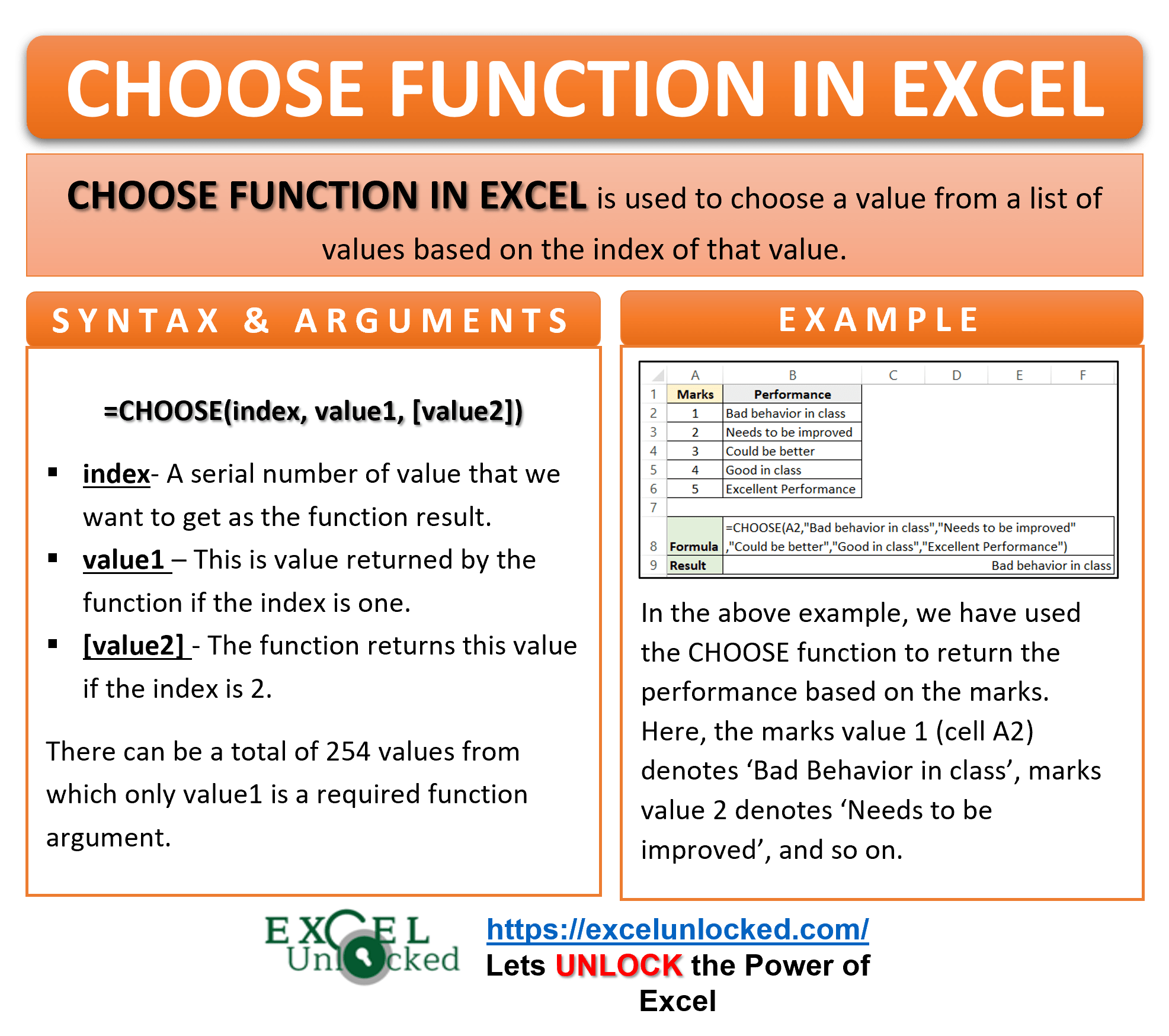 CHOOSE FUNCTION IN EXCEL

CHOOSE FUNCTION IN EXCEL is used to choose a value from a list of values based on the index of that value.

SYNTAX & ARGUMENTS

=CHOOSE(index, value1, [value2])

▪ index- A serial number of value that we want to get as the function result.

▪ value1 – This is value returned by the function if the index is one.

▪ [value2] - The function returns this value if the index is 2.

There can be a total of 254 values from which only value1 is a required function argument.

EXAMPLE

| | A | B | C | D | E | F |
|---|---|---|---|---|---|---|
| 1 | Marks | Performance | | | | |
| 2 | 1 | Bad behavior in class | | | | |
| 3 | 2 | Needs to be improved | | | | |
| 4 | 3 | Could be better | | | | |
| 5 | 4 | Good in class | | | | |
| 6 | 5 | Excellent Performance | | | | |
| 7 | | | | | | |
| 8 | Formula | =CHOOSE(A2,"Bad behavior in class","Needs to be improved" ,"Could be better","Good in class","Excellent Performance") | | | | |
| 9 | Result | Bad behavior in class | | | | |

In the above example, we have used the CHOOSE function to return the performance based on the marks. Here, the marks value 1 (cell A2) denotes ‘Bad Behavior in class’, marks value 2 denotes ‘Needs to be improved’, and so on.

EXCEL Unlocked

https://excelunlocked.com/

Lets UNLOCK the Power of Excel